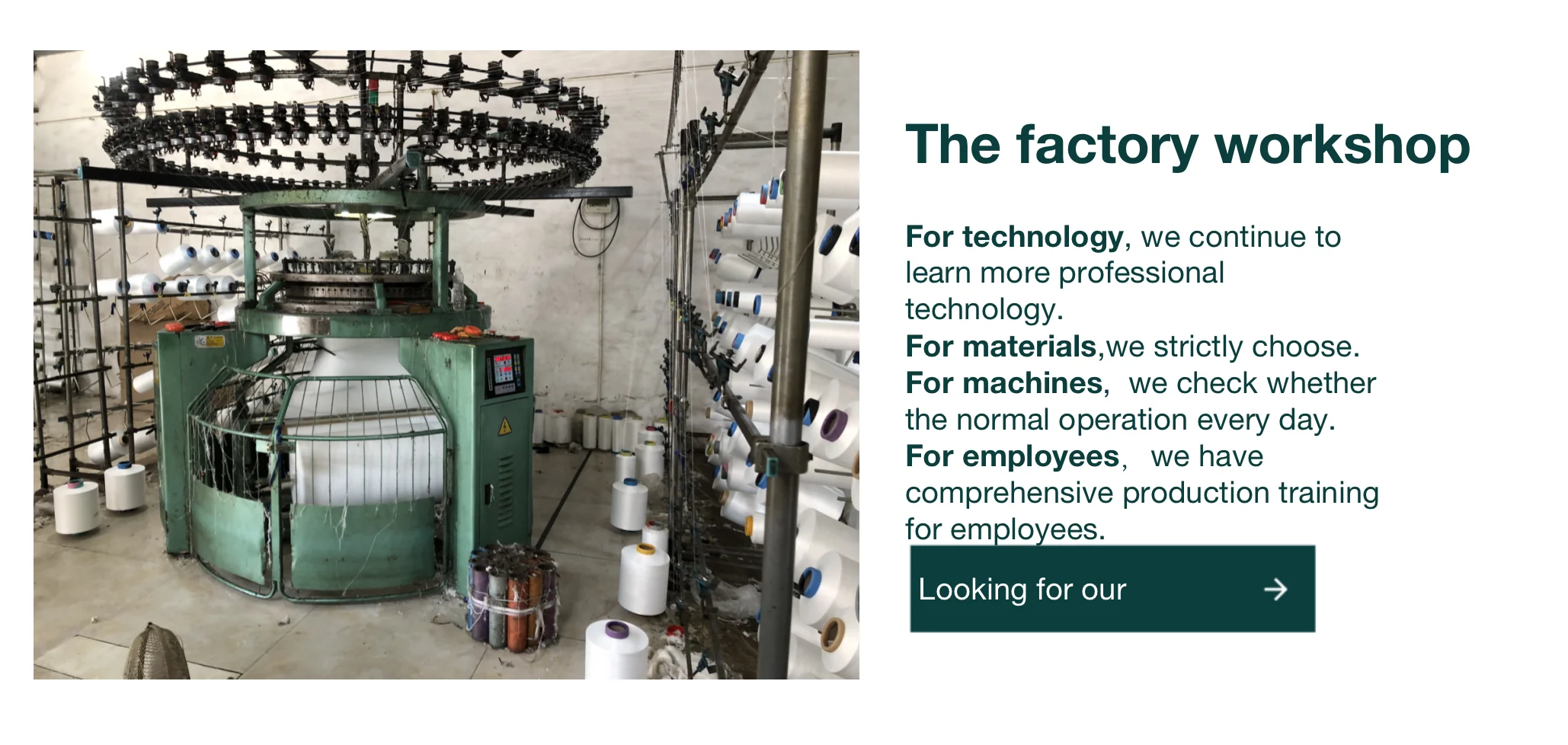 The factory workshop

For technology, we continue to learn more professional technology.
For materials,we strictly choose.
For machines,  we check whether the normal operation every day.
For employees,  we have comprehensive production training for employees.

Looking for our →